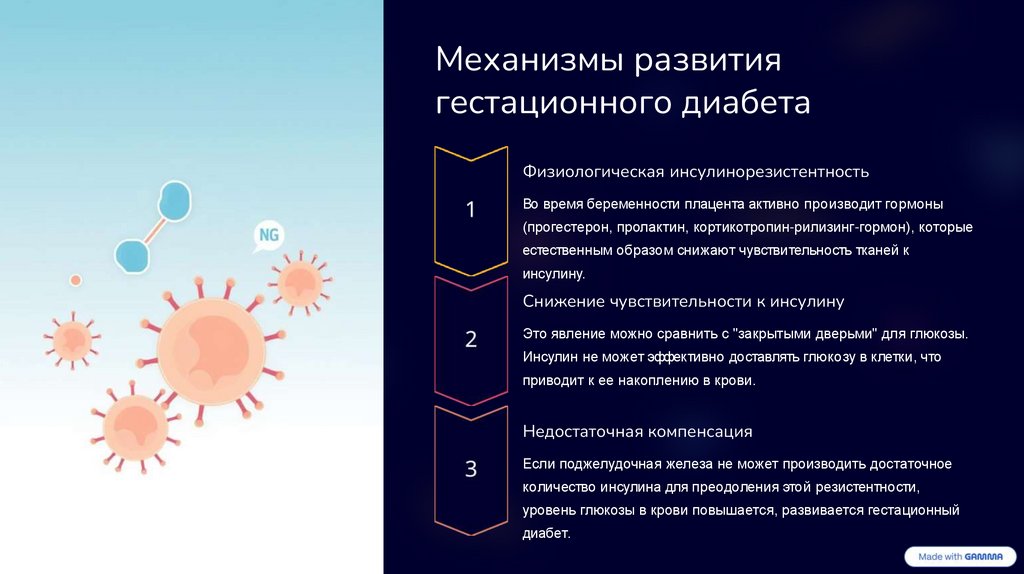 NG

Механизмы развития гестационного диабета

1

Физиологическая инсулинорезистентность

Во время беременности плацента активно производит гормоны (прогестерон, пролактин, кортикотропин-рилизинг-гормон), которые естественным образом снижают чувствительность тканей к инсулину.

2

Снижение чувствительности к инсулину

Это явление можно сравнить с "закрытыми дверьми" для глюкозы. Инсулин не может эффективно доставлять глюкозу в клетки, что приводит к ее накоплению в крови.

3

Недостаточная компенсация

Если поджелудочная железа не может производить достаточное количество инсулина для преодоления этой резистентности, уровень глюкозы в крови повышается, развивается гестационный диабет.

Made with GAMMA